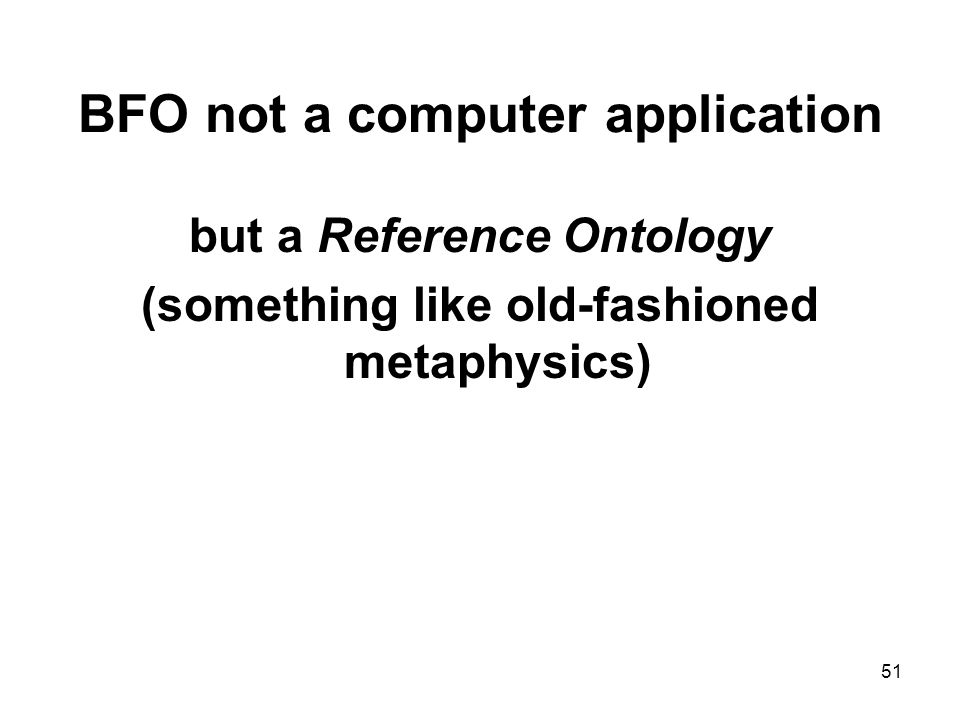 BFO not a computer application

but a Reference Ontology
(something like old-fashioned metaphysics)

51